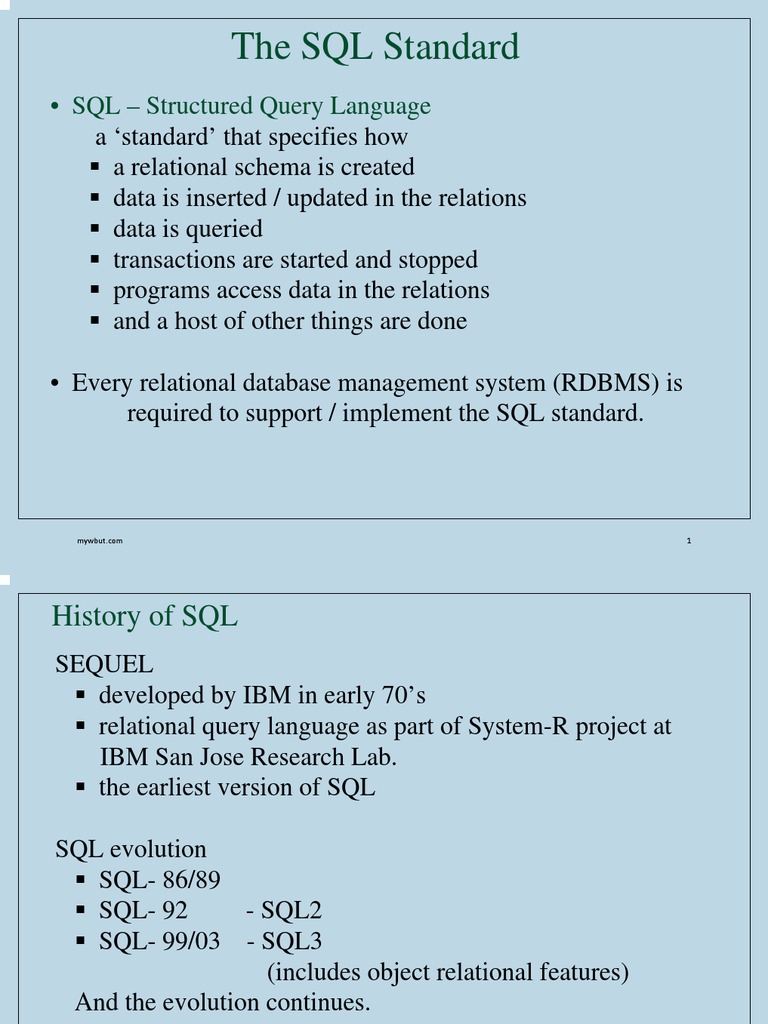 The SQL Standard

• SQL – Structured Query Language
a ‘standard’ that specifies how
▪ a relational schema is created
▪ data is inserted / updated in the relations
▪ data is queried
▪ transactions are started and stopped
▪ programs access data in the relations
▪ and a host of other things are done

• Every relational database management system (RDBMS) is required to support / implement the SQL standard.

mywbut.com

1

History of SQL

SEQUEL
▪ developed by IBM in early 70’s
▪ relational query language as part of System-R project at IBM San Jose Research Lab.
▪ the earliest version of SQL

SQL evolution
▪ SQL- 86/89
▪ SQL- 92 - SQL2
▪ SQL- 99/03 - SQL3
(includes object relational features)
And the evolution continues.